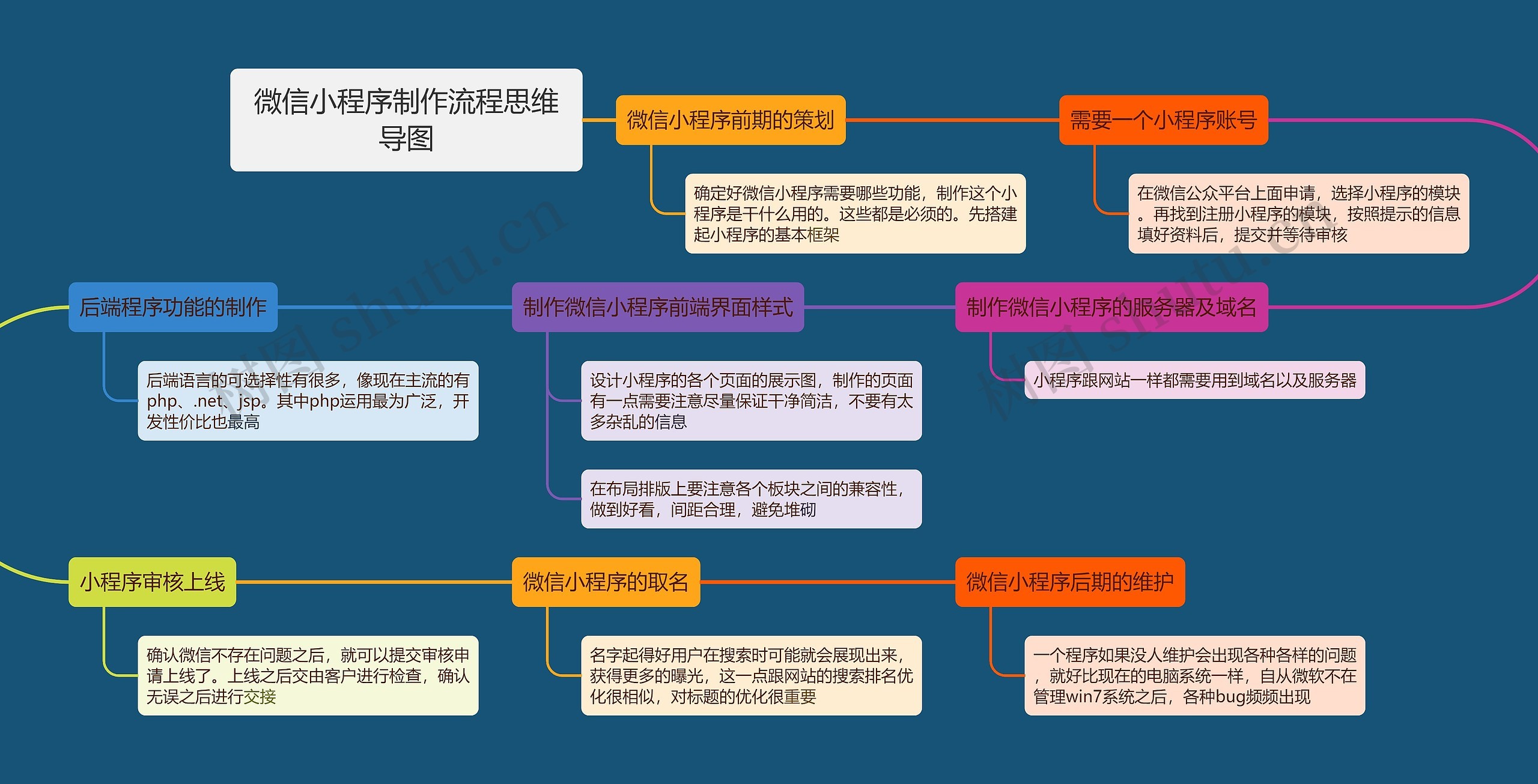 微信小程序制作流程思维导图

微信小程序前期的策划

确定好微信小程序需要哪些功能，制作这个小程序是干什么用的。这些都是必须的。先搭建起小程序的基本框架

需要一个小程序账号

在微信公众平台上面申请，选择小程序的模块。再找到注册小程序的模块，按照提示的信息填好资料后，提交并等待审核

制作微信小程序的服务器及域名

小程序跟网站一样都需要用到域名以及服务器

制作微信小程序前端界面样式

设计小程序的各个页面的展示图，制作的页面有一点需要注意尽量保证干净简洁，不要有太多杂乱的信息

在布局排版上要注意各个板块之间的兼容性，做到好看，间距合理，避免堆砌

后端程序功能的制作

后端语言的可选择性有很多，像现在主流的有php、.net、jsp。其中php运用最为广泛，开发性价比也最高

小程序审核上线

确认微信不存在问题之后，就可以提交审核申请上线了。上线之后交由客户进行检查，确认无误之后进行交接

微信小程序的取名

名字起得好用户在搜索时可能就会展现出来，获得更多的曝光，这一点跟网站的搜索排名优化很相似，对标题的优化很重要

微信小程序后期的维护

一个程序如果没人维护会出现各种各样的问题，就好比现在的电脑系统一样，自从微软不在管理win7系统之后，各种bug频频出现

树图 shutu.cn

树图 shutu.cn